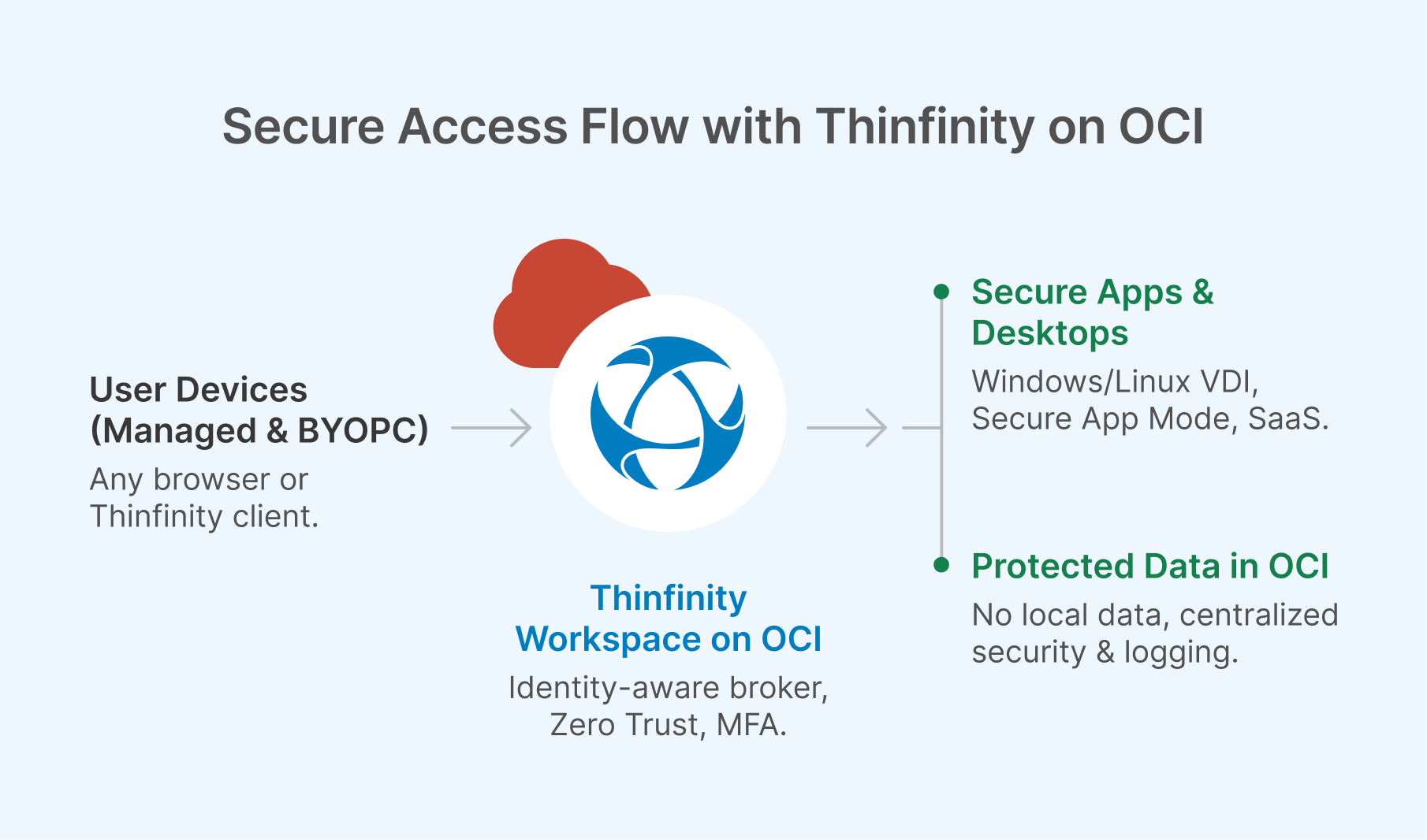 Secure Access Flow with Thinfinity on OCI

User Devices (Managed & BYOPC)

Any browser or Thinfinity client.

Thinfinity Workspace on OCI

Identity-aware broker, Zero Trust, MFA.

Secure Apps & Desktops

Windows/Linux VDI, Secure App Mode, SaaS.

Protected Data in OCI

No local data, centralized security & logging.